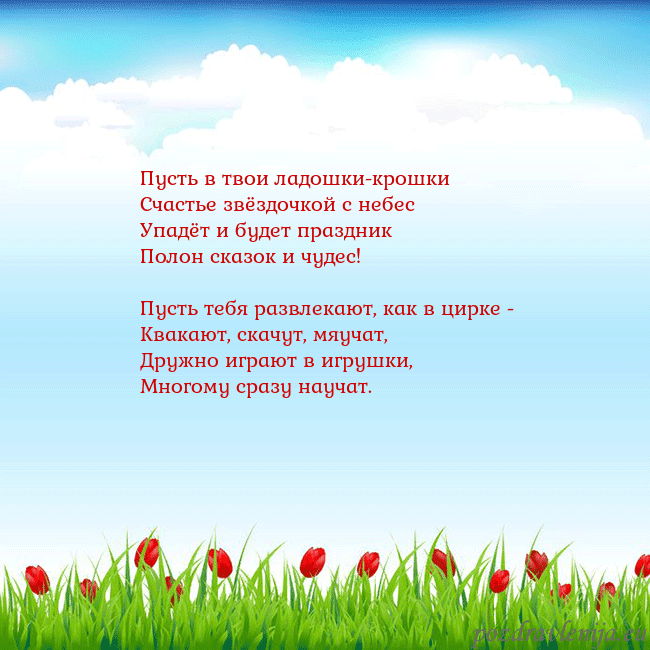 Пусть в твои ладошки-крошки
Счастье звёздочкой с небес
Упадёт и будет праздник
Полон сказок и чудес!

Пусть тебя развлекают, как в цирке -
Квакают, скачут, мяучат,
Дружно играют в игрушки,
Многому сразу научат.

pozdravlenija.eu